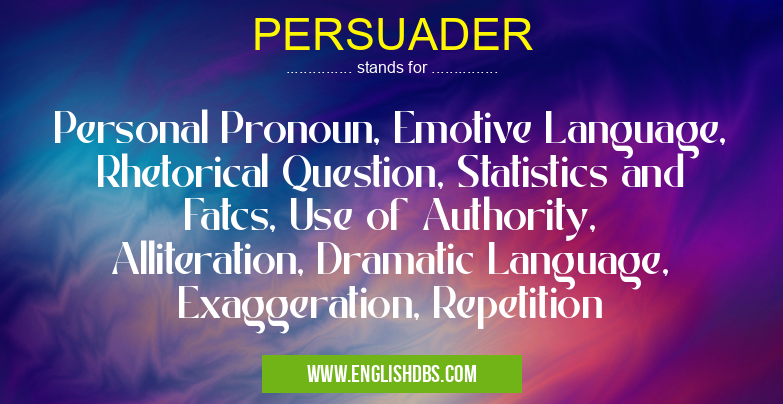 PERSUADER

............... stands for ...............

Personal Pronoun, Emotive Language, Rhetorical Question, Statistics and Fatcs, Use of Authority, Alliteration, Dramatic Language, Exaggeration, Repetition

WWW.ENGLISHDBS.COM